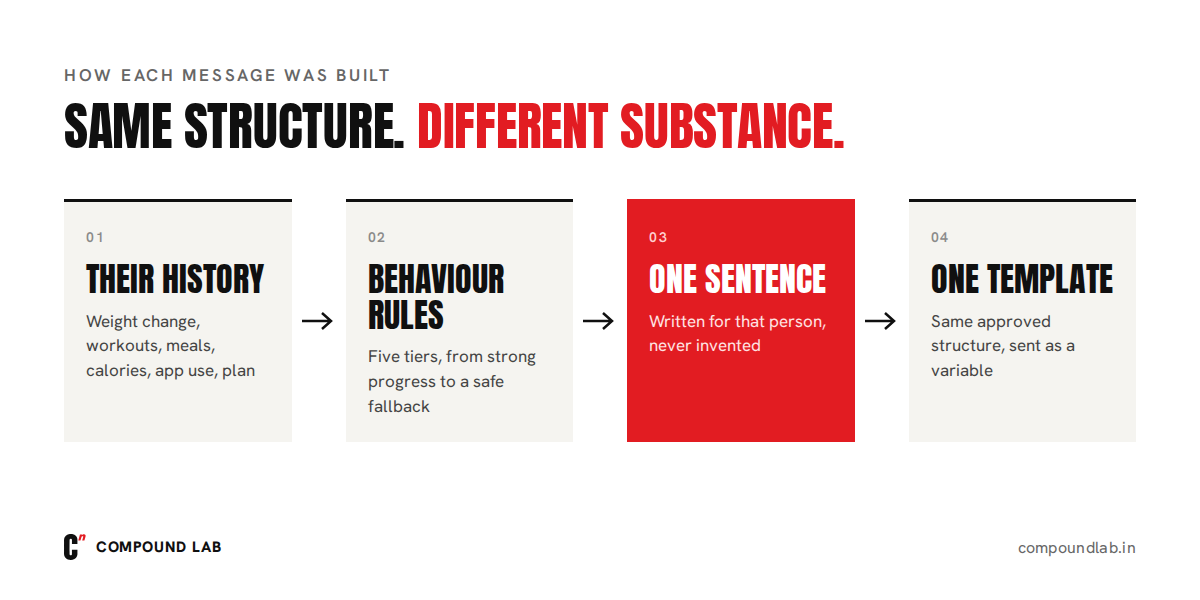 HOW EACH MESSAGE WAS BUILT

SAME STRUCTURE. DIFFERENT SUBSTANCE.

01
THEIR HISTORY
Weight change, workouts, meals, calories, app use, plan

→

02
BEHAVIOUR RULES
Five tiers, from strong progress to a safe fallback

→

03
ONE SENTENCE
Written for that person, never invented

→

04
ONE TEMPLATE
Same approved structure, sent as a variable

$C^n$ COMPOUND LAB

compoundlab.in